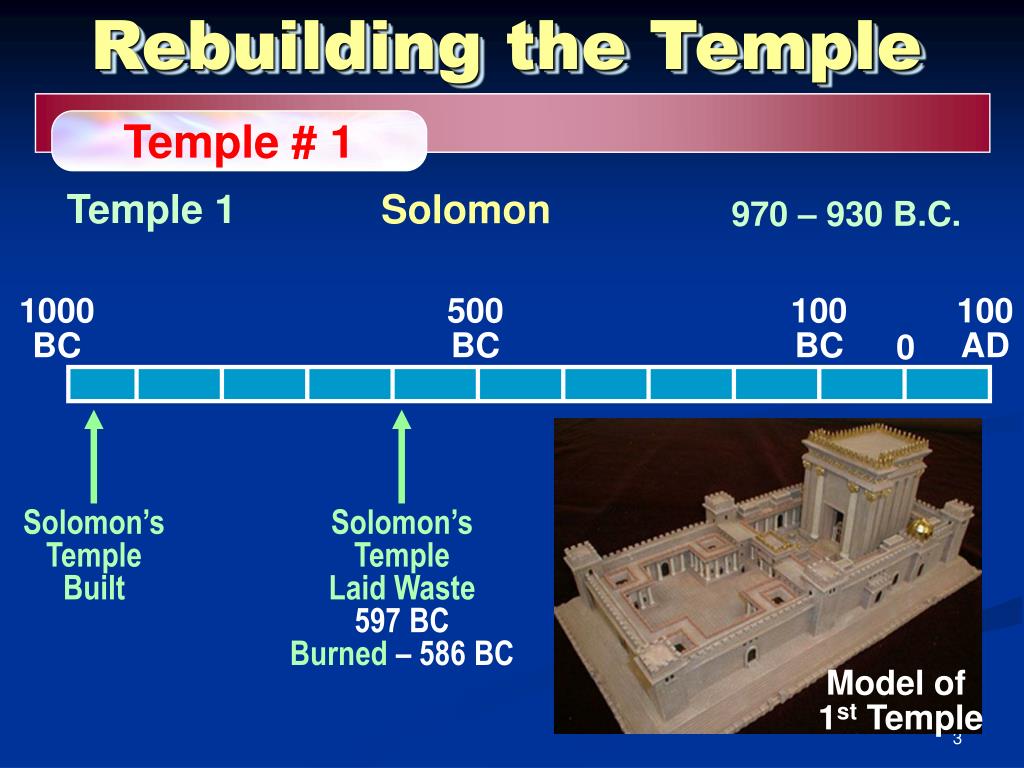 Rebuilding the Temple

Temple # 1

Temple 1

Solomon

970 – 930 B.C.

1000 BC

500 BC

100 BC

0

100 AD

Solomon's Temple Built

Solomon's Temple Laid Waste 597 BC Burned – 586 BC

Model of 1$^{st}$ Temple

3